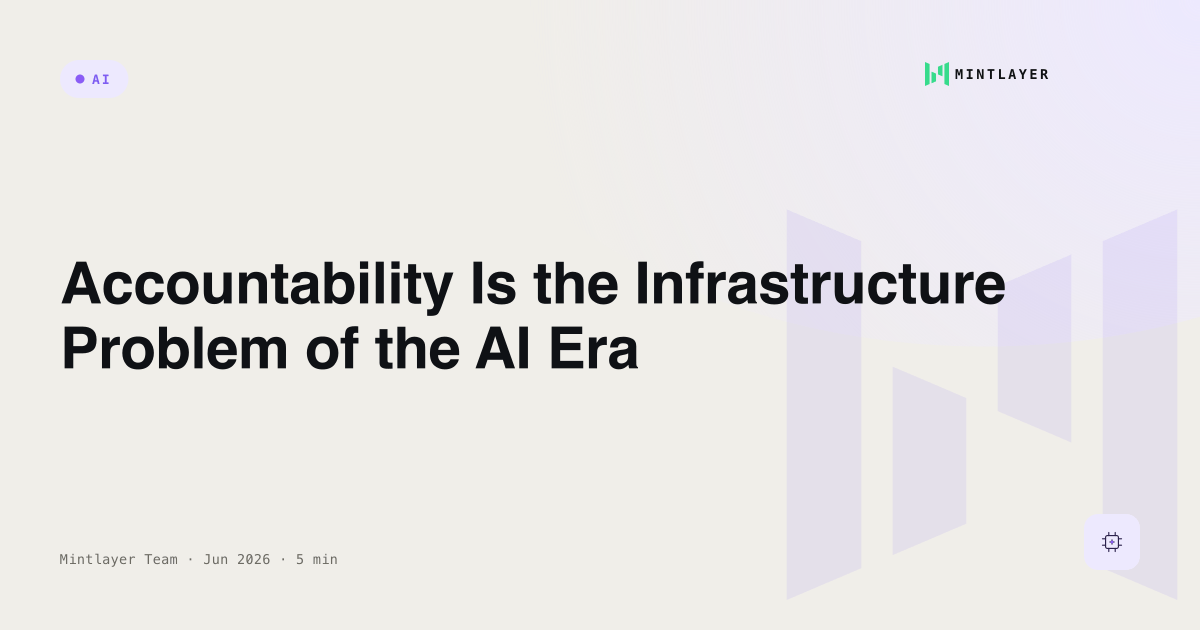 AI

MINTLAYER

Accountability Is the Infrastructure Problem of the AI Era

Mintlayer Team · Jun 2026 · 5 min